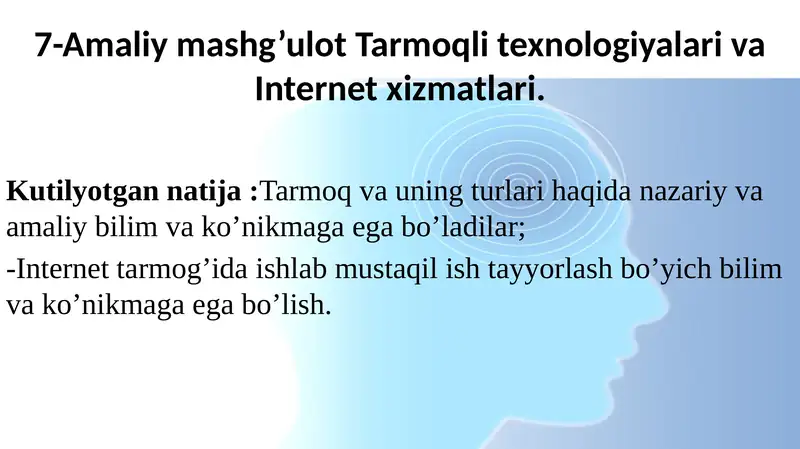 7-Amaliy mashg’ulot Tarmoqli texnologiyalari va Internet xizmatlari.

Kutilyotgan natija :Tarmoq va uning turlari haqida nazariy va amaliy bilim va ko’nikmaga ega bo’ladilar;

-Internet tarmog’ida ishlab mustaqil ish tayyorlash bo’yich bilim va ko’nikmaga ega bo’lish.